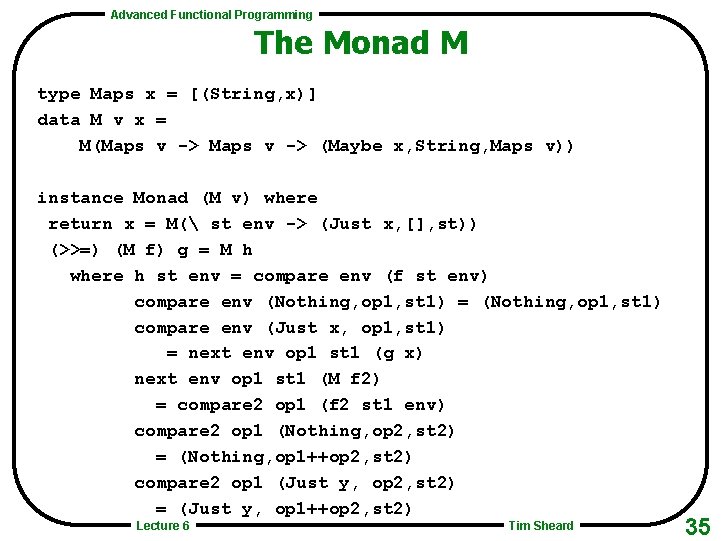 Advanced Functional Programming

The Monad M

type Maps x = [(String,x)]
data M v x =
    M(Maps v -> Maps v -> (Maybe x,String,Maps v))

instance Monad (M v) where
 return x = M(\ st env -> (Just x,[],st))
 (>>=) (M f) g = M h
   where h st env = compare env (f st env)
         compare env (Nothing,op1,st1) = (Nothing,op1,st1)
         compare env (Just x, op1,st1)
            = next env op1 st1 (g x)
         next env op1 st1 (M f2)
           = compare2 op1 (f2 st1 env)
         compare2 op1 (Nothing,op2,st2)
           = (Nothing,op1++op2,st2)
         compare2 op1 (Just y, op2,st2)
           = (Just y, op1++op2,st2)

Lecture 6

Tim Sheard

35